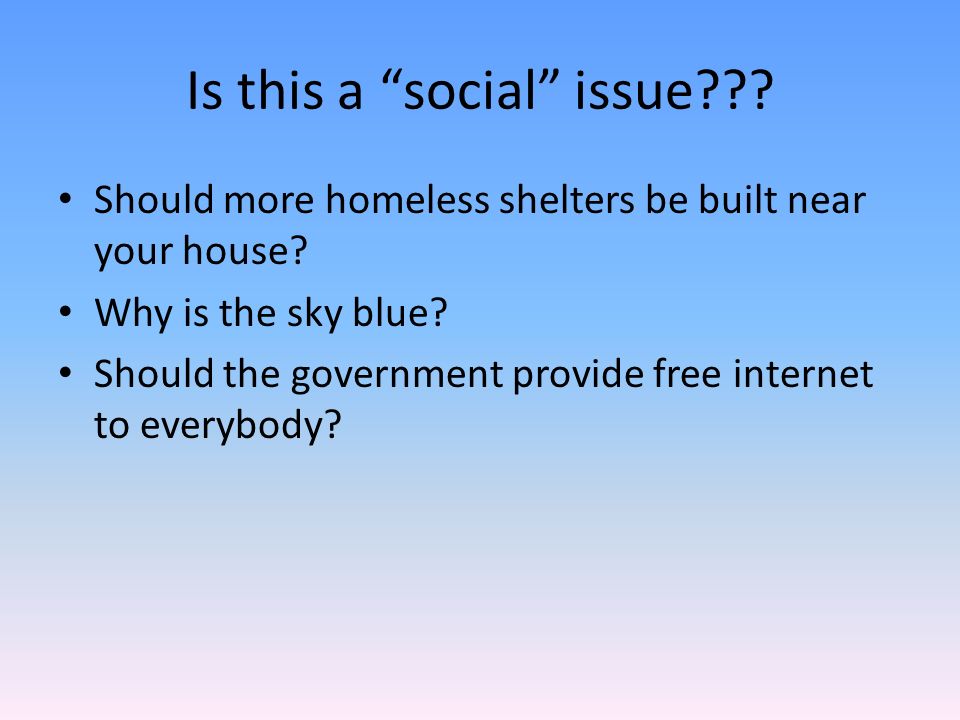 Is this a “social” issue???

• Should more homeless shelters be built near your house?
• Why is the sky blue?
• Should the government provide free internet to everybody?